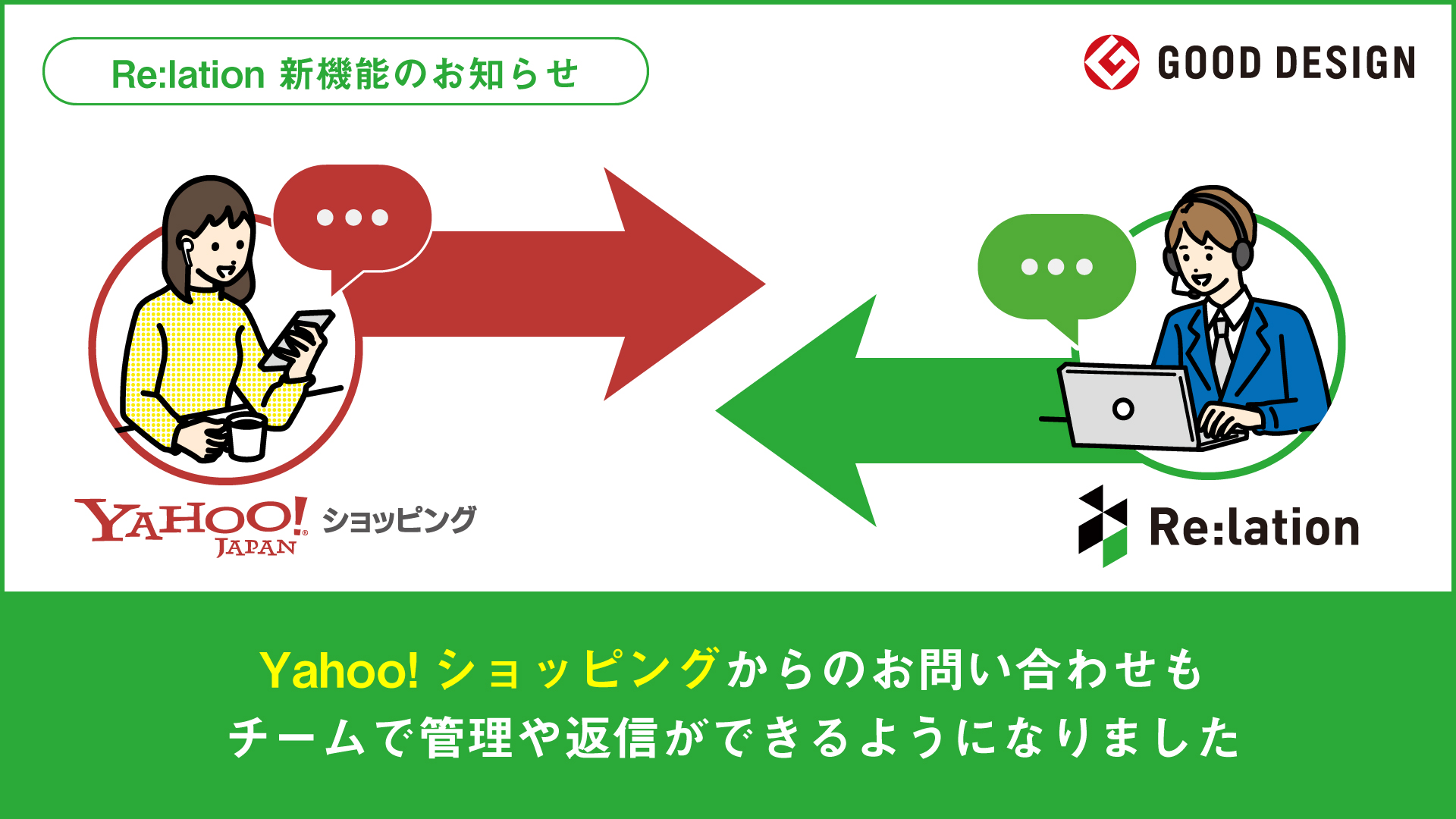 Re:lation 新機能のお知らせ

GOOD DESIGN

YAHOO! JAPAN ショッピング

Re:lation

Yahoo! ショッピングからのお問い合わせも
チームで管理や返信ができるようになりました